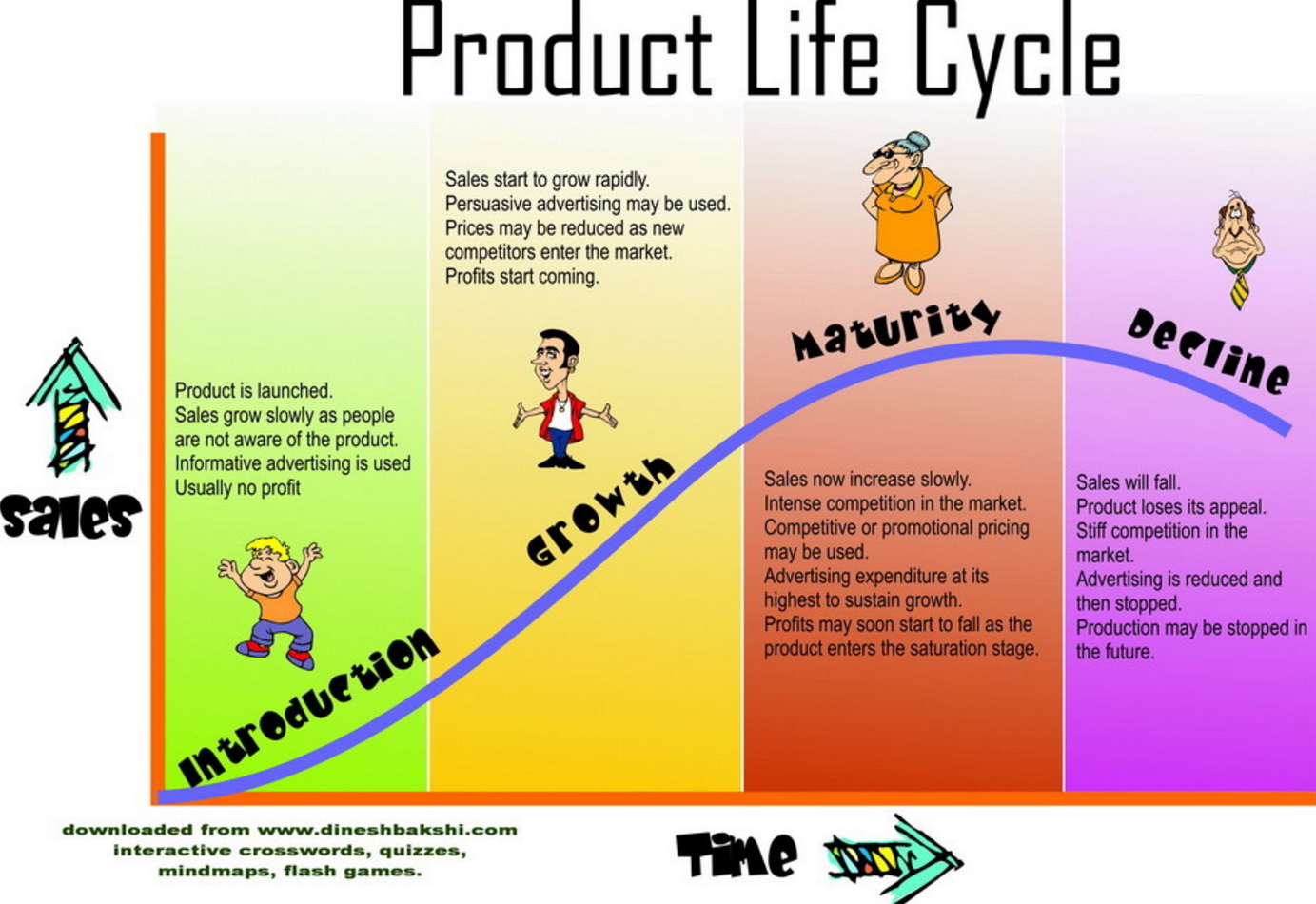 Product Life Cycle

Sales

Product is launched.
Sales grow slowly as people are not aware of the product.
Informative advertising is used
Usually no profit

Introduction

Sales start to grow rapidly.
Persuasive advertising may be used.
Prices may be reduced as new competitors enter the market.
Profits start coming.

Growth

Maturity

Sales now increase slowly.
Intense competition in the market.
Competitive or promotional pricing may be used.
Advertising expenditure at its highest to sustain growth.
Profits may soon start to fall as the product enters the saturation stage.

Decline

Sales will fall.
Product loses its appeal.
Stiff competition in the market.
Advertising is reduced and then stopped.
Production may be stopped in the future.

downloaded from www.dineshbakshi.com
interactive crosswords, quizzes, mindmaps, flash games.

Time